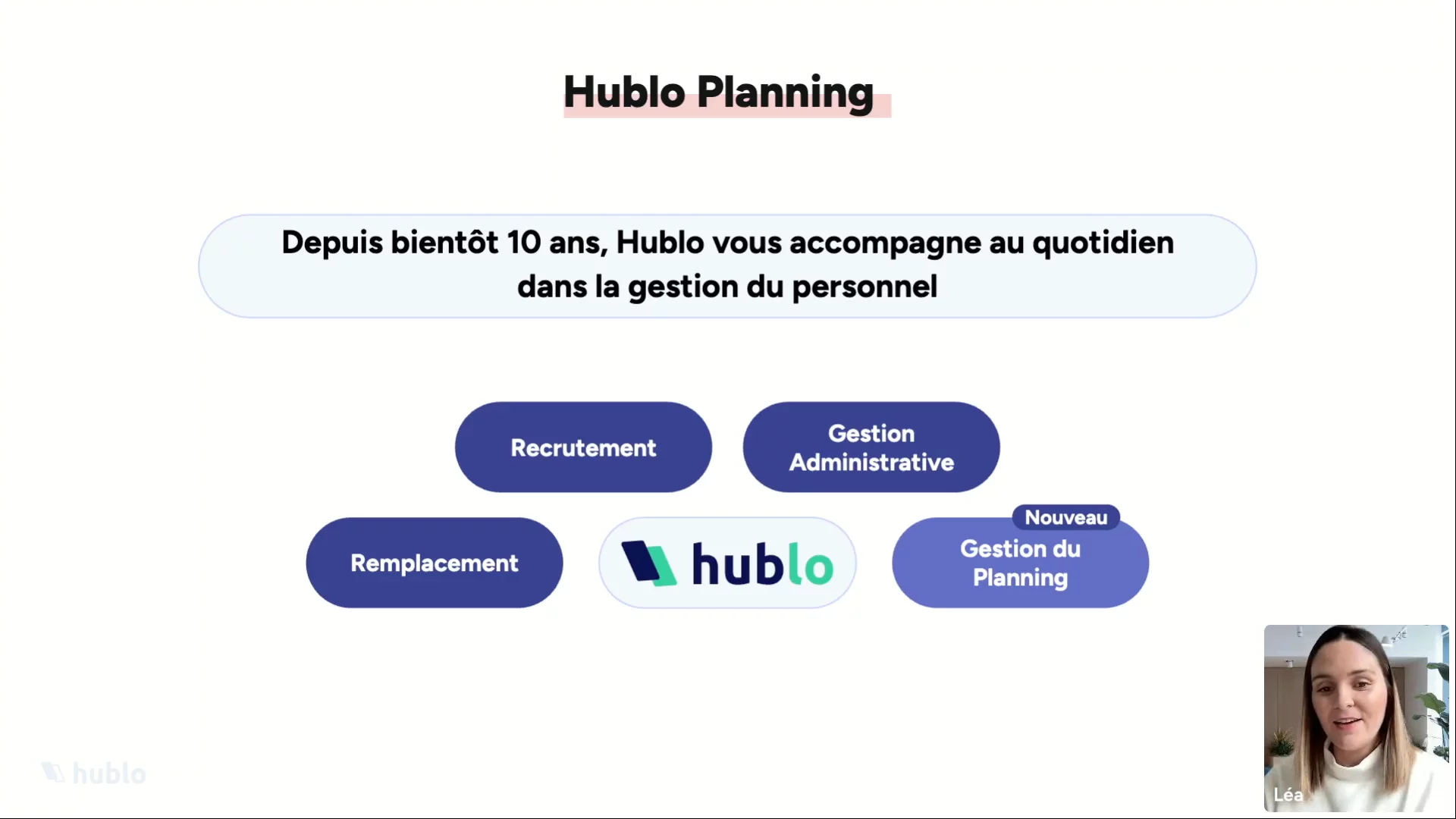 Hublo Planning

Depuis bientôt 10 ans, Hublo vous accompagne au quotidien dans la gestion du personnel

Recrutement

Gestion Administrative

Remplacement

hublo

Nouveau

Gestion du Planning

hublo

Léa